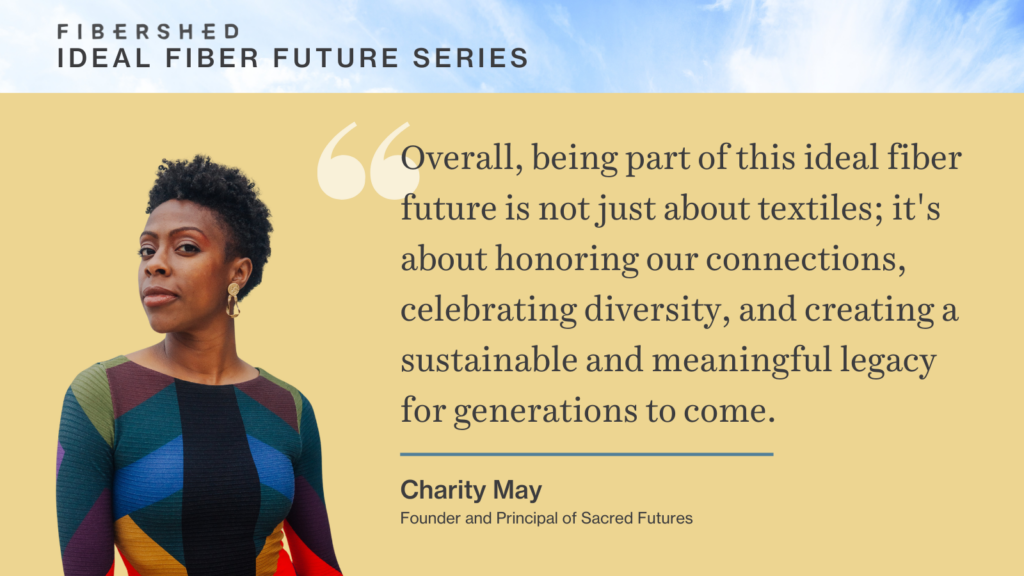 FIBERSHED
IDEAL FIBER FUTURE SERIES

Overall, being part of this ideal fiber future is not just about textiles; it's about honoring our connections, celebrating diversity, and creating a sustainable and meaningful legacy for generations to come.

Charity May
Founder and Principal of Sacred Futures